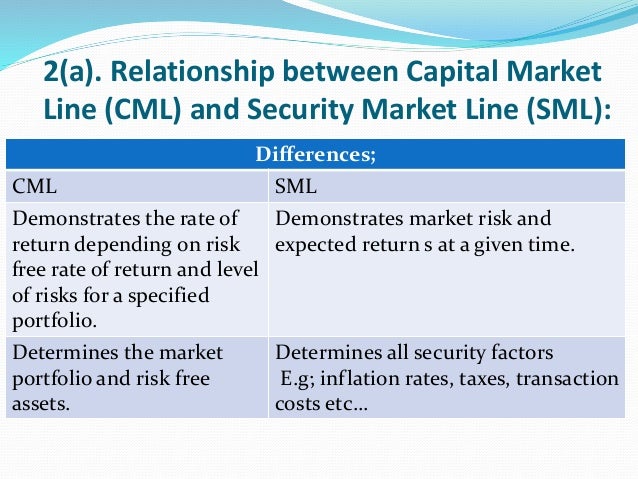 2(a). Relationship between Capital Market Line (CML) and Security Market Line (SML):

| Differences; | |
|---|---|
| CML | SML |
| Demonstrates the rate of return depending on risk free rate of return and level of risks for a specified portfolio. | Demonstrates market risk and expected return s at a given time. |
| Determines the market portfolio and risk free assets. | Determines all security factors E.g; inflation rates, taxes, transaction costs etc… |